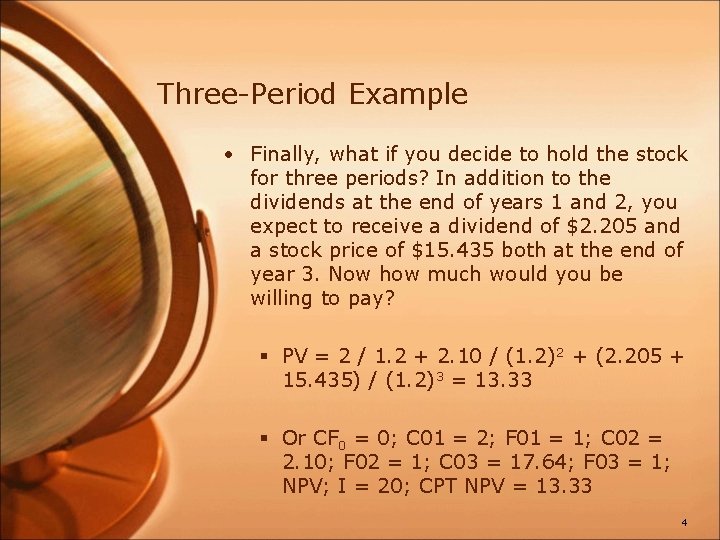 Three-Period Example

• Finally, what if you decide to hold the stock for three periods? In addition to the dividends at the end of years 1 and 2, you expect to receive a dividend of \$2.205 and a stock price of \$15.435 both at the end of year 3. Now how much would you be willing to pay?

▪ PV = 2 / 1.2 + 2.10 / $(1.2)^2$ + (2.205 + 15.435) / $(1.2)^3$ = 13.33

▪ Or $CF_0$ = 0; C01 = 2; F01 = 1; C02 = 2.10; F02 = 1; C03 = 17.64; F03 = 1; NPV; I = 20; CPT NPV = 13.33

4